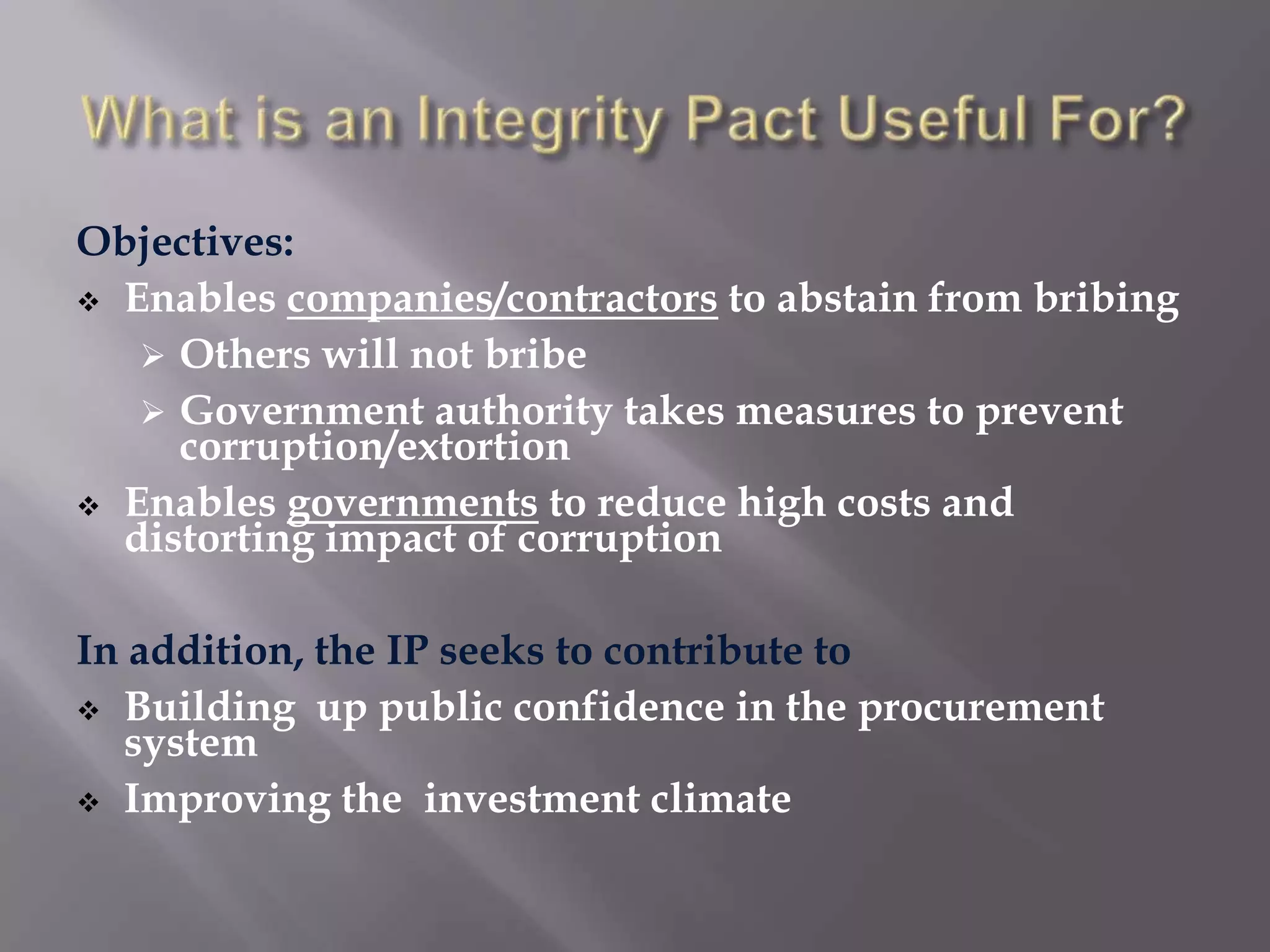 What is an Integrity Pact Useful For?

Objectives:

❖ Enables companies/contractors to abstain from bribing

➢ Others will not bribe

➢ Government authority takes measures to prevent corruption/extortion

❖ Enables governments to reduce high costs and distorting impact of corruption

In addition, the IP seeks to contribute to

❖ Building up public confidence in the procurement system

❖ Improving the investment climate